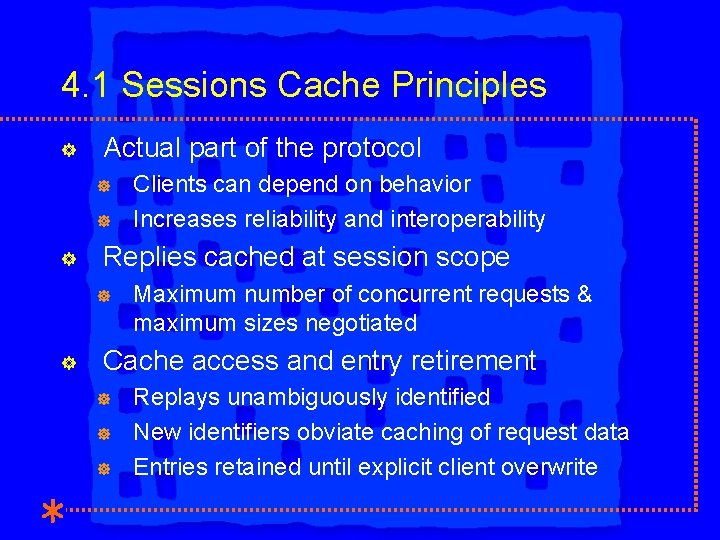 4.1 Sessions Cache Principles

Actual part of the protocol

Clients can depend on behavior

Increases reliability and interoperability

Replies cached at session scope

Maximum number of concurrent requests & maximum sizes negotiated

Cache access and entry retirement

Replays unambiguously identified

New identifiers obviate caching of request data

Entries retained until explicit client overwrite